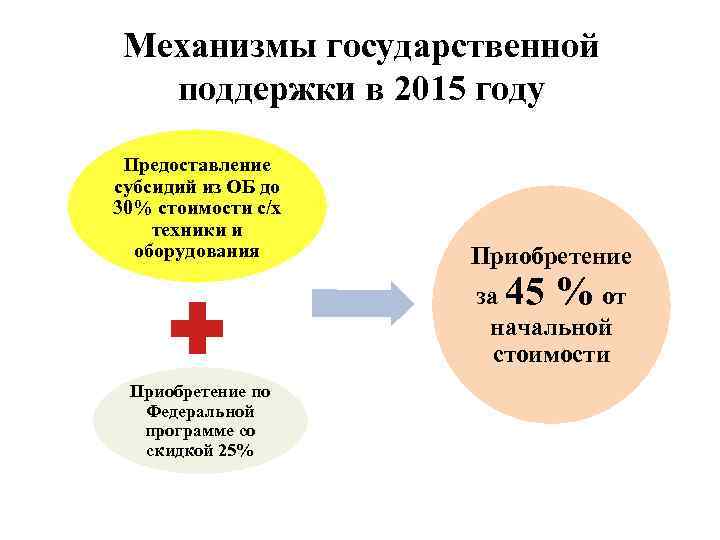 Механизмы государственной поддержки в 2015 году

Предоставление субсидий из ОБ до 30% стоимости с/х техники и оборудования

Приобретение по Федеральной программе со скидкой 25%

Приобретение за 45 % от начальной стоимости